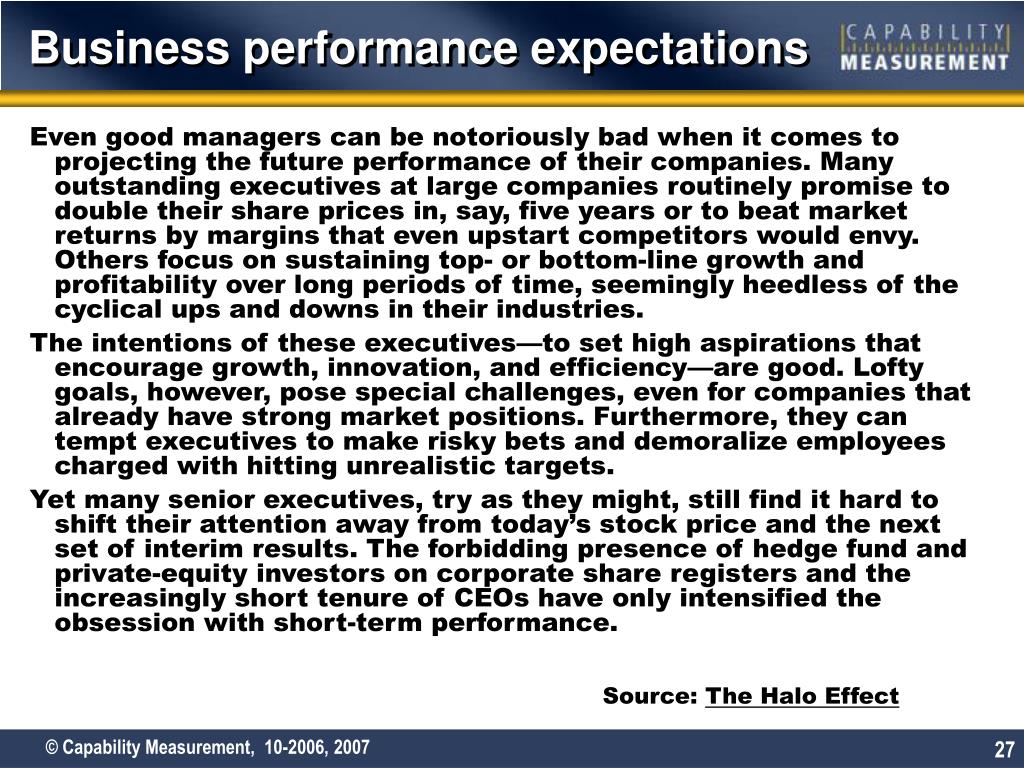 Business performance expectations

CAPABILITY MEASUREMENT

Even good managers can be notoriously bad when it comes to projecting the future performance of their companies. Many outstanding executives at large companies routinely promise to double their share prices in, say, five years or to beat market returns by margins that even upstart competitors would envy. Others focus on sustaining top- or bottom-line growth and profitability over long periods of time, seemingly heedless of the cyclical ups and downs in their industries.

The intentions of these executives—to set high aspirations that encourage growth, innovation, and efficiency—are good. Lofty goals, however, pose special challenges, even for companies that already have strong market positions. Furthermore, they can tempt executives to make risky bets and demoralize employees charged with hitting unrealistic targets.

Yet many senior executives, try as they might, still find it hard to shift their attention away from today's stock price and the next set of interim results. The forbidding presence of hedge fund and private-equity investors on corporate share registers and the increasingly short tenure of CEOs have only intensified the obsession with short-term performance.

Source: The Halo Effect

© Capability Measurement, 10-2006, 2007

27